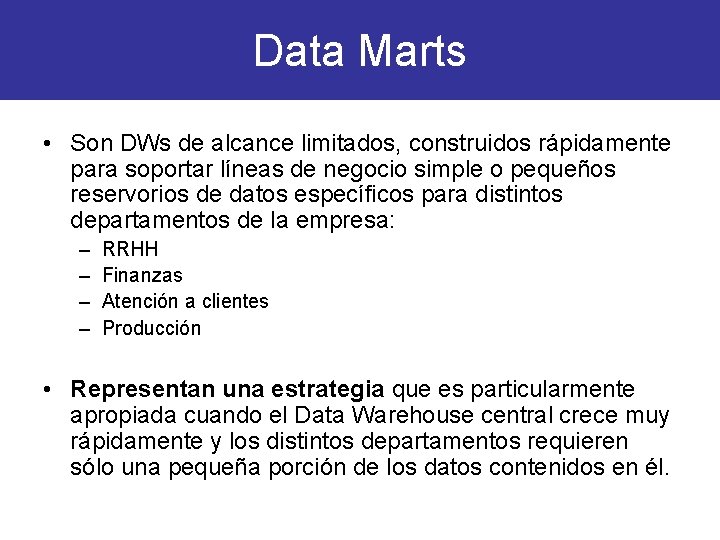 Data Marts

• Son DWs de alcance limitados, construidos rápidamente para soportar líneas de negocio simple o pequeños reservorios de datos específicos para distintos departamentos de la empresa:
– RRHH
– Finanzas
– Atención a clientes
– Producción

• Representan una estrategia que es particularmente apropiada cuando el Data Warehouse central crece muy rápidamente y los distintos departamentos requieren sólo una pequeña porción de los datos contenidos en él.